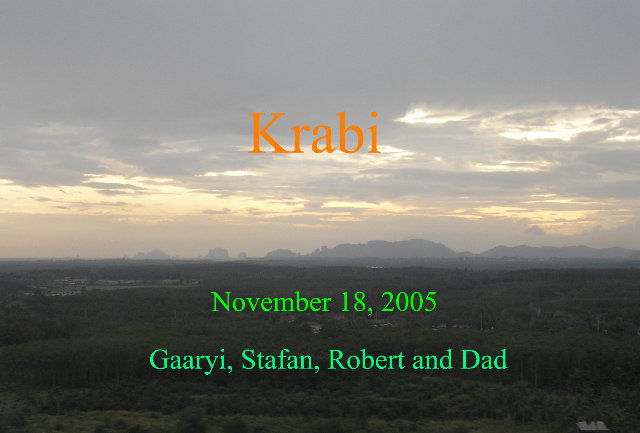 Krabi

November 18, 2005

Gaaryi, Stafan, Robert and Dad